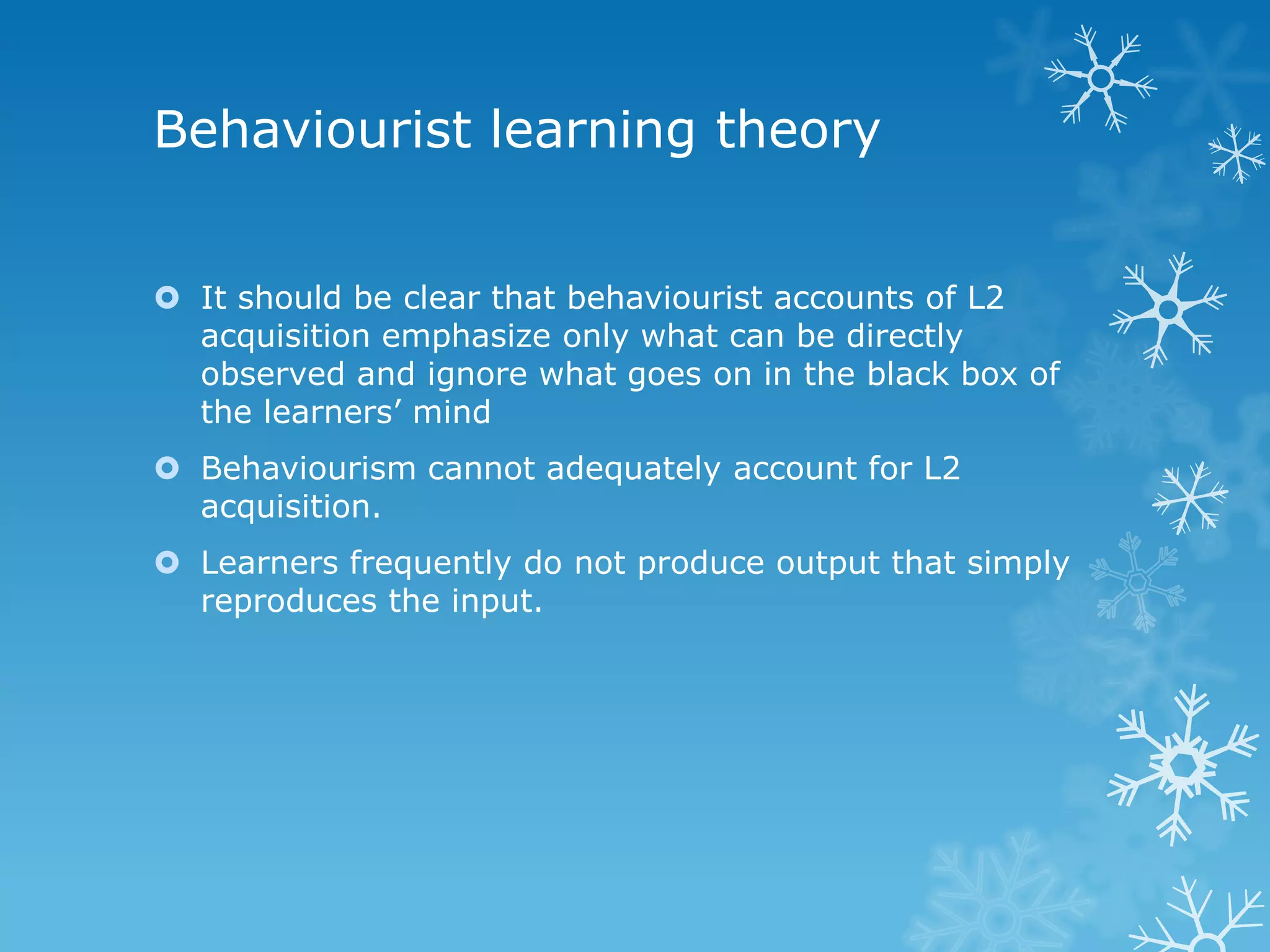 Behaviourist learning theory

It should be clear that behaviourist accounts of L2 acquisition emphasize only what can be directly observed and ignore what goes on in the black box of the learners’ mind

Behaviourism cannot adequately account for L2 acquisition.

Learners frequently do not produce output that simply reproduces the input.